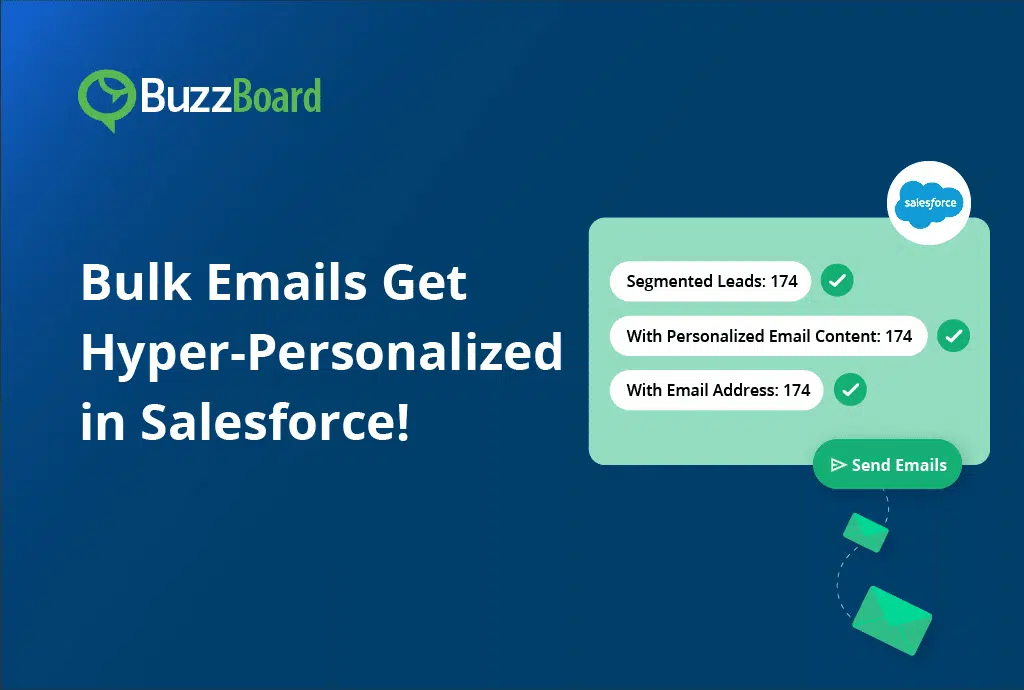 BuzzBoard

Bulk Emails Get Hyper-Personalized in Salesforce!

salesforce

Segmented Leads: 174

With Personalized Email Content: 174

With Email Address: 174

Send Emails